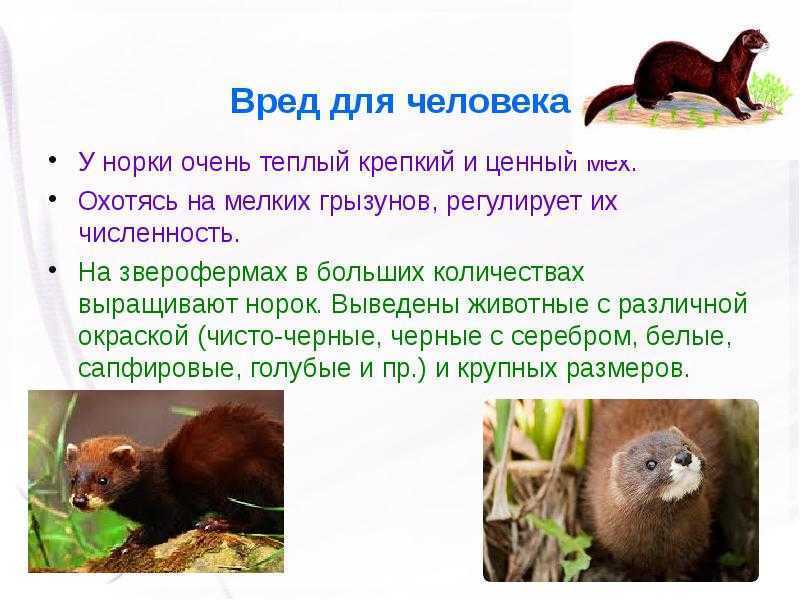 Вред для человека

• У норки очень теплый крепкий и ценный мех.

• Охотясь на мелких грызунов, регулирует их численность.

• На зверофермах в больших количествах выращивают норок. Выведены животные с различной окраской (чисто-черные, черные с серебром, белые, сапфировые, голубые и пр.) и крупных размеров.